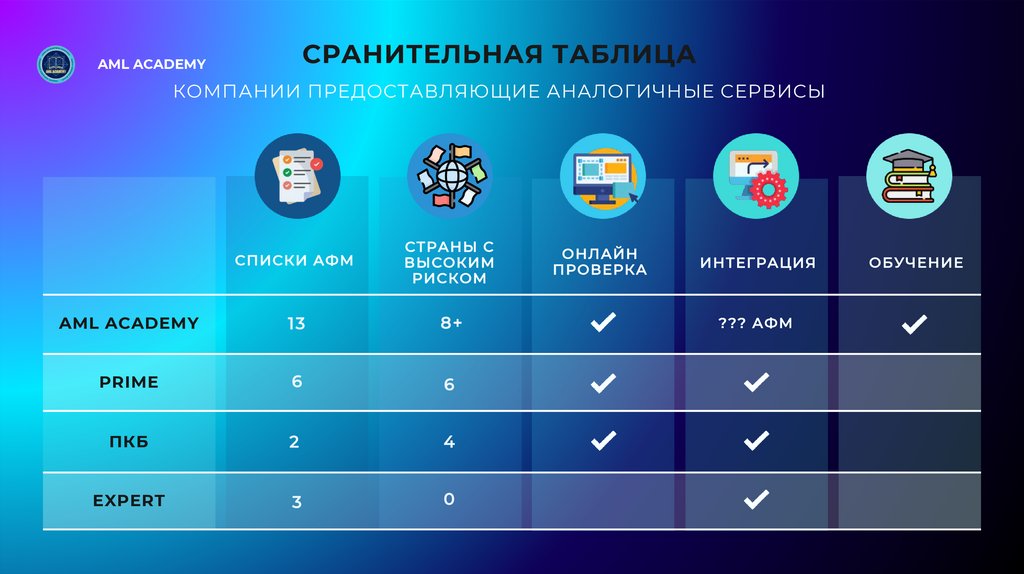 AML ACADEMY

СРАНИТЕЛЬНАЯ ТАБЛИЦА

КОМПАНИИ ПРЕДОСТАВЛЯЮЩИЕ АНАЛОГИЧНЫЕ СЕРВИСЫ

| | СПИСКИ АФМ | СТРАНЫ С ВЫСОКИМ РИСКОМ | ОНЛАЙН ПРОВЕРКА | ИНТЕГРАЦИЯ | ОБУЧЕНИЕ |
|---|---|---|---|---|---|
| AML ACADEMY | 13 | 8+ | ✓ | ??? АФМ | ✓ |
| PRIME | 6 | 6 | ✓ | ✓ | |
| ПКБ | 2 | 4 | ✓ | ✓ | |
| EXPERT | 3 | 0 | | ✓ | |